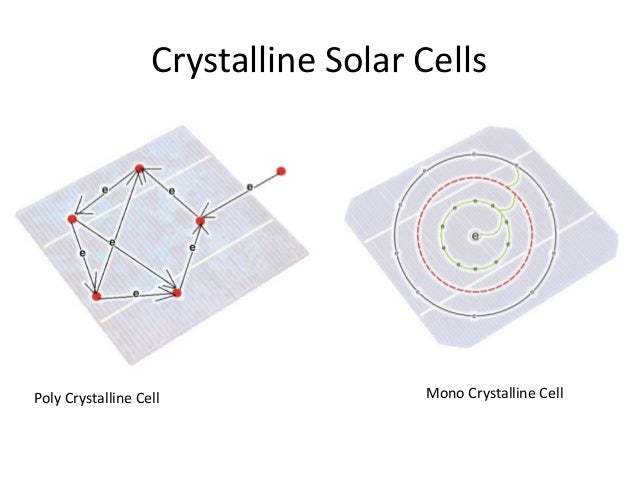 Crystalline Solar Cells

e
e
e
e
e
e
e

e

Poly Crystalline Cell

Mono Crystalline Cell